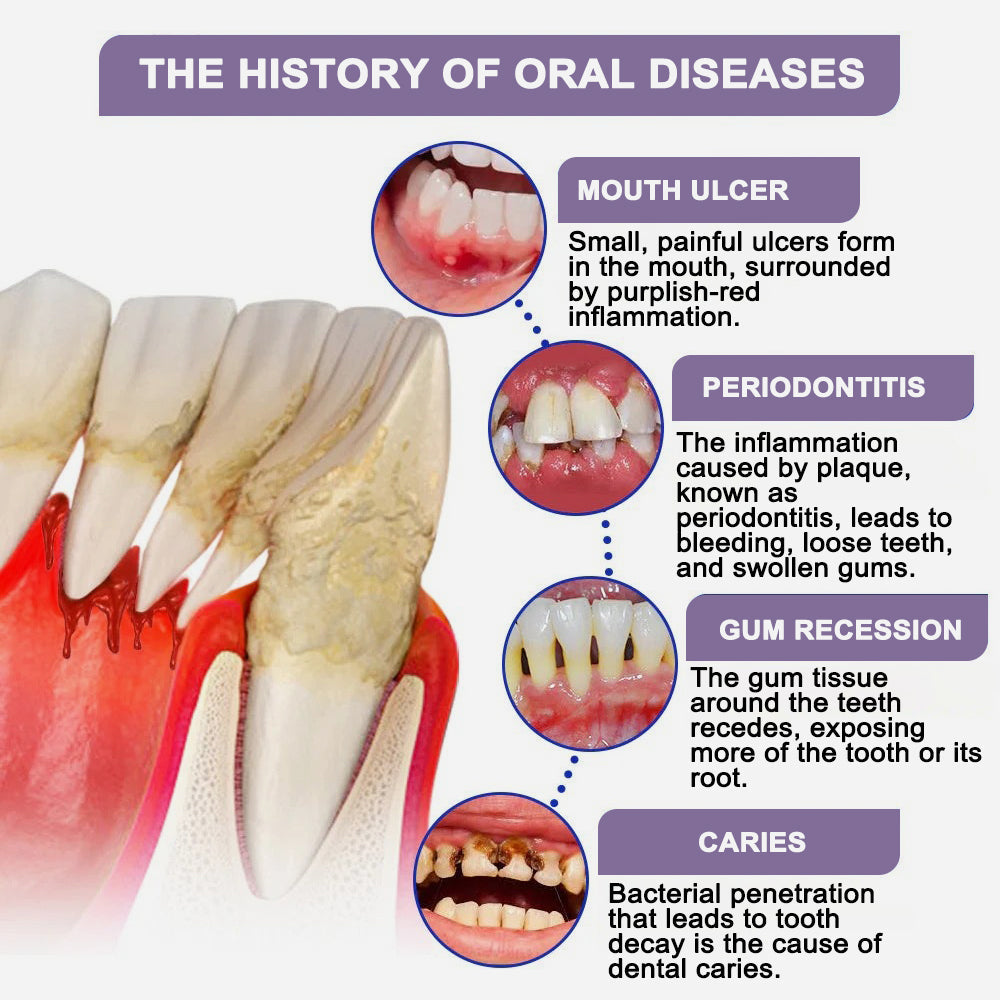 THE HISTORY OF ORAL DISEASES

MOUTH ULCER

Small, painful ulcers form in the mouth, surrounded by purplish-red inflammation.

PERIODONTITIS

The inflammation caused by plaque, known as periodontitis, leads to bleeding, loose teeth, and swollen gums.

GUM RECESSION

The gum tissue around the teeth recedes, exposing more of the tooth or its root.

CARIES

Bacterial penetration that leads to tooth decay is the cause of dental caries.